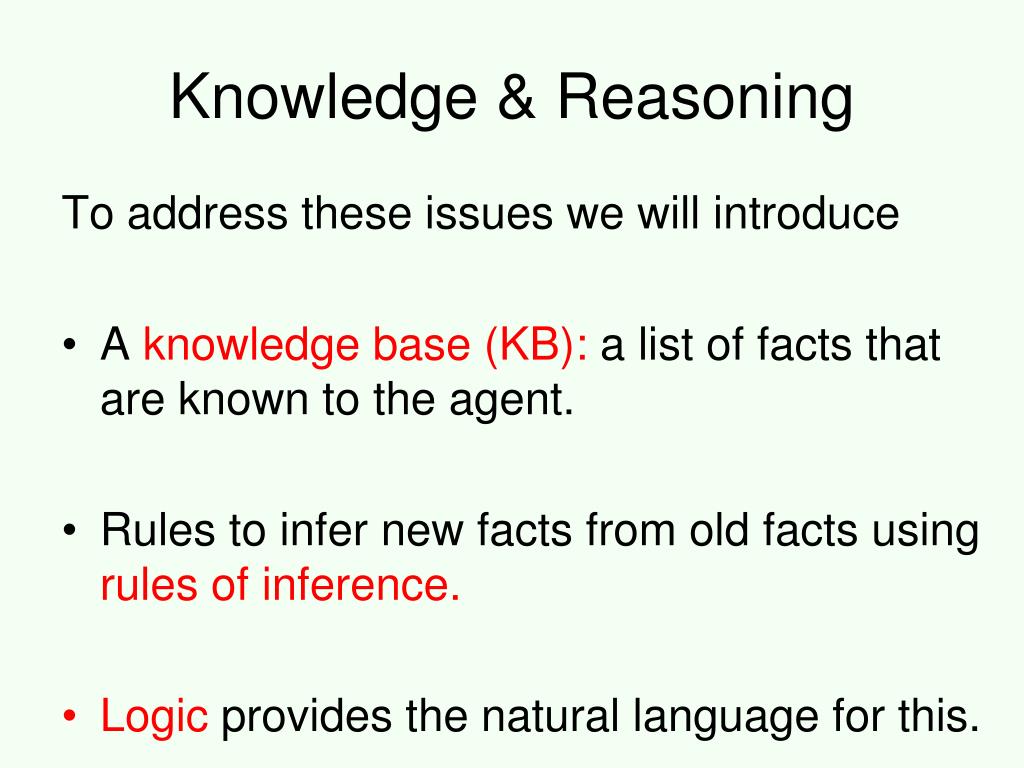 Knowledge & Reasoning

To address these issues we will introduce

• A knowledge base (KB): a list of facts that are known to the agent.

• Rules to infer new facts from old facts using rules of inference.

• Logic provides the natural language for this.